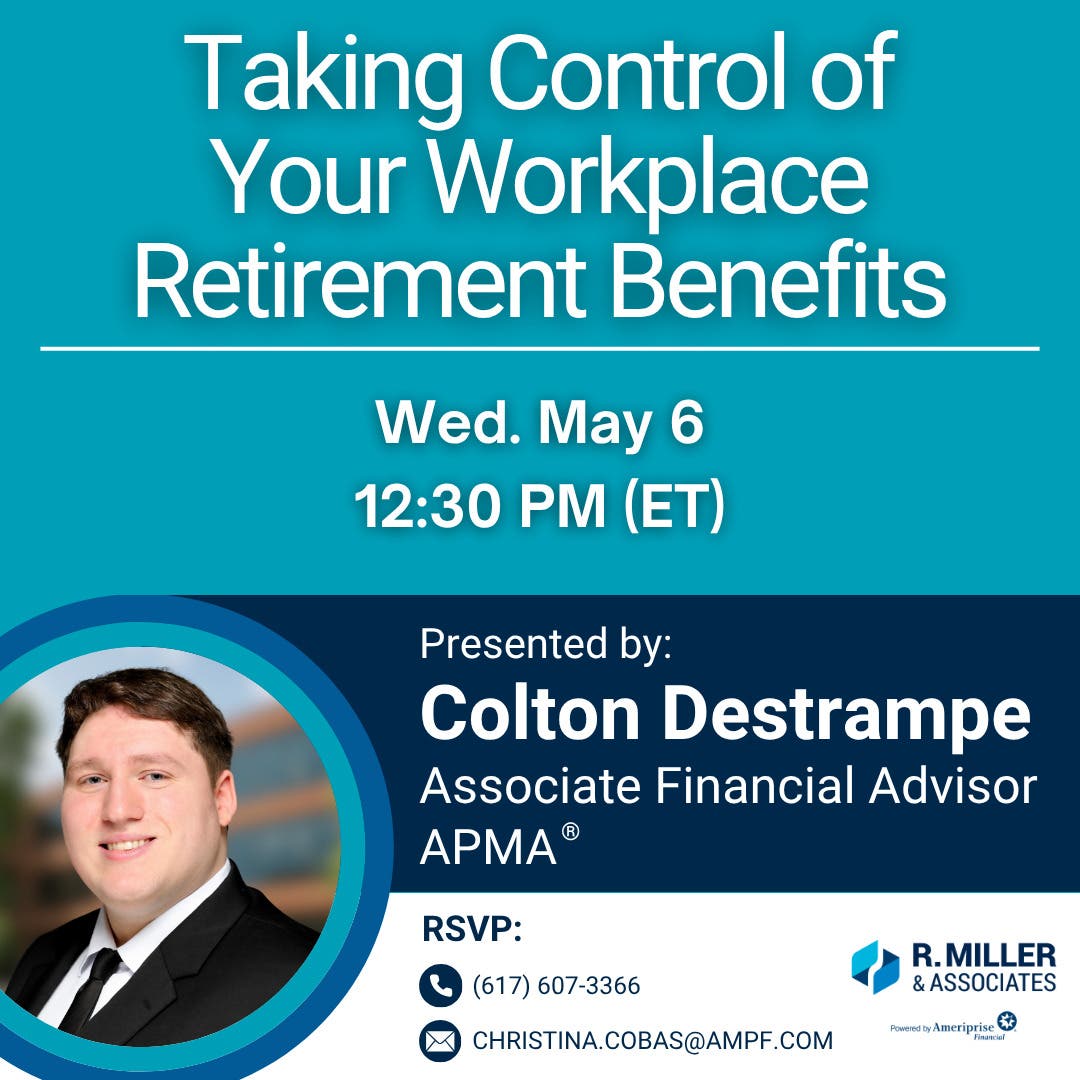 Taking Control of Your Workplace Retirement Benefits

Wed. May 6
12:30 PM (ET)

Presented by:
Colton Destrampe
Associate Financial Advisor
APMA®

RSVP:
(617) 607-3366
CHRISTINA.COBAS@AMPF.COM

R. MILLER
& ASSOCIATES

Powered by Ameriprise Financial